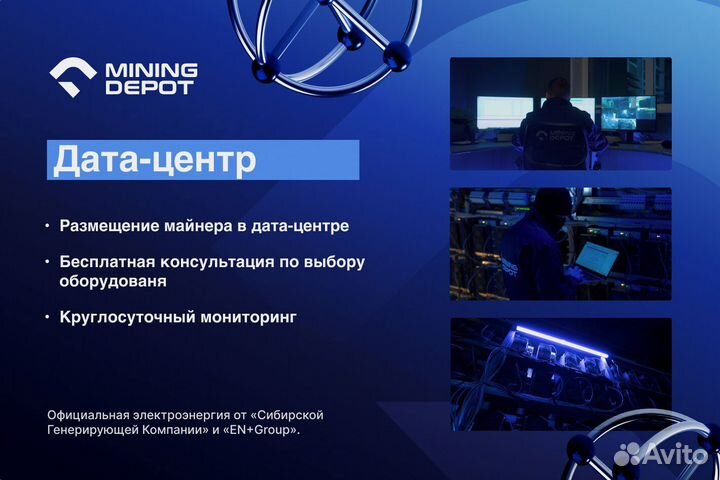 MINING DEPOT

Дата-центр

• Размещение майнера в дата-центре

• Бесплатная консультация по выбору оборудованя

• Круглосуточный мониторинг

Официальная электроэнергия от «Сибирской Генерирующей Компании» и «EN+Group».

MINING DEPOT

MINING DEPOT

Avito